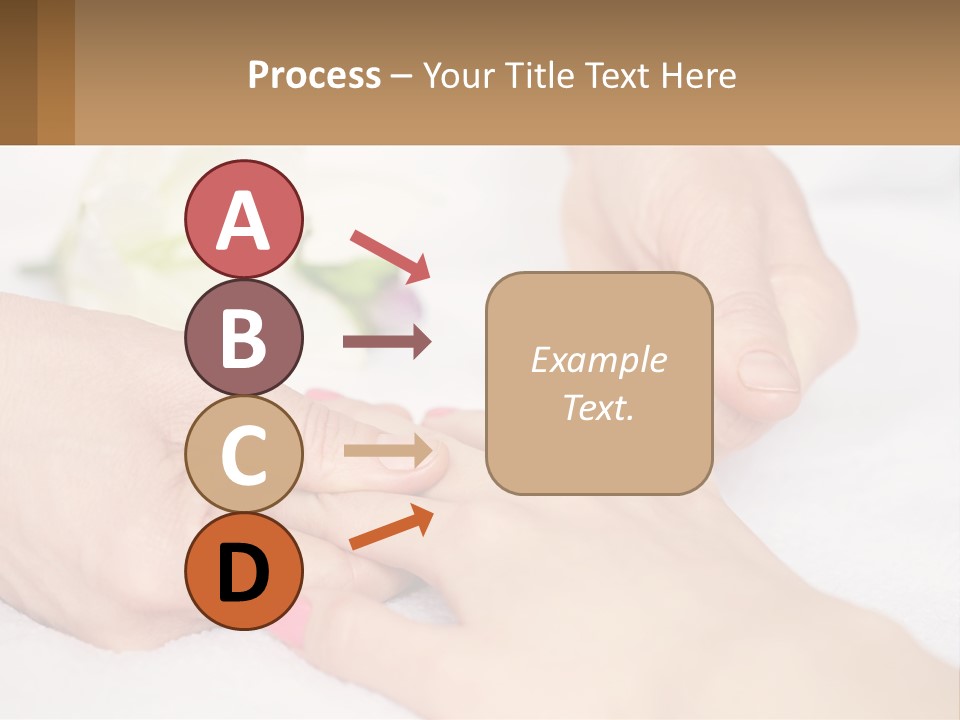 Process – Your Title Text Here

A

B

C

D

Example Text.